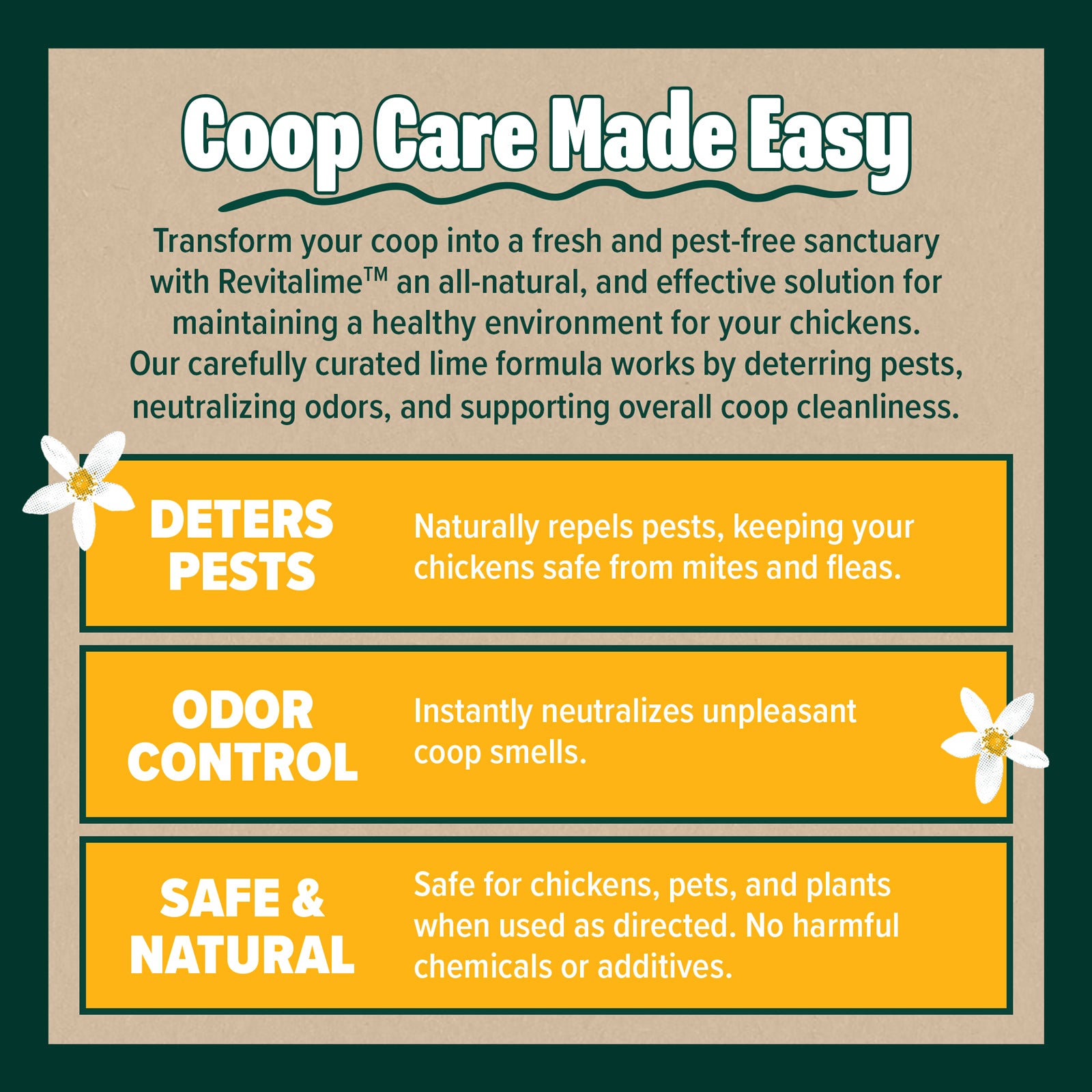 Coop Care Made Easy

Transform your coop into a fresh and pest-free sanctuary with Revitalime™ an all-natural, and effective solution for maintaining a healthy environment for your chickens. Our carefully curated lime formula works by deterring pests, neutralizing odors, and supporting overall coop cleanliness.

DETERS PESTS

Naturally repels pests, keeping your chickens safe from mites and fleas.

ODOR CONTROL

Instantly neutralizes unpleasant coop smells.

SAFE & NATURAL

Safe for chickens, pets, and plants when used as directed. No harmful chemicals or additives.